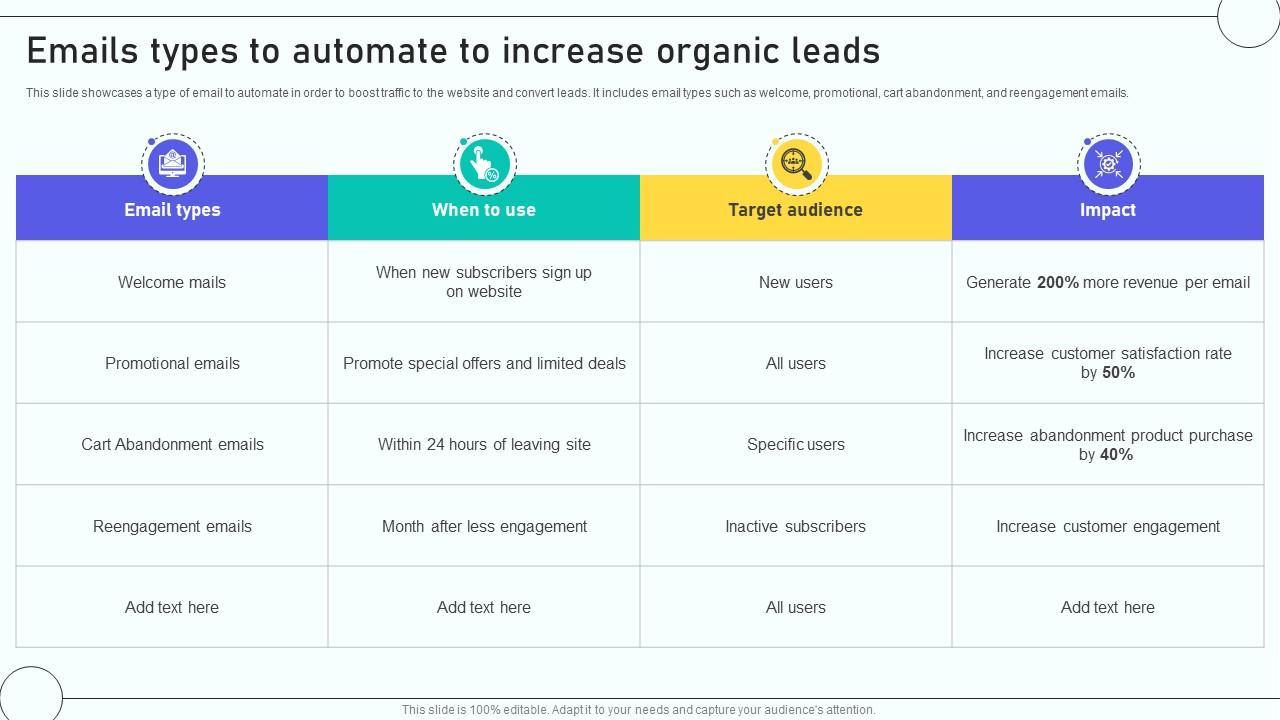 Emails types to automate to increase organic leads

This slide showcases a type of email to automate in order to boost traffic to the website and convert leads. It includes email types such as welcome, promotional, cart abandonment, and reengagement emails.

| Email types | When to use | Target audience | Impact |
|---|---|---|---|
| Welcome mails | When new subscribers sign up on website | New users | Generate 200% more revenue per email |
| Promotional emails | Promote special offers and limited deals | All users | Increase customer satisfaction rate by 50% |
| Cart Abandonment emails | Within 24 hours of leaving site | Specific users | Increase abandonment product purchase by 40% |
| Reengagement emails | Month after less engagement | Inactive subscribers | Increase customer engagement |
| Add text here | Add text here | All users | Add text here |

This slide is 100% editable. Adapt it to your needs and capture your audience's attention.